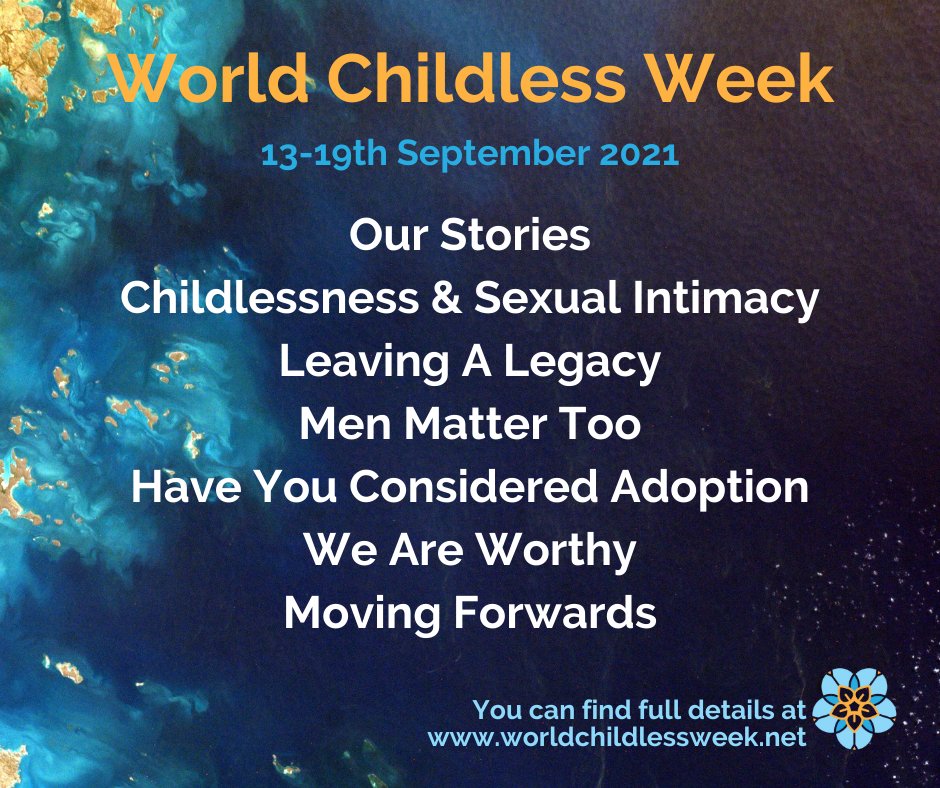 World Childless Week

13-19th September 2021

Our Stories
Childlessness & Sexual Intimacy
Leaving A Legacy
Men Matter Too
Have You Considered Adoption
We Are Worthy
Moving Forwards

You can find full details at
www.worldchildlessweek.net